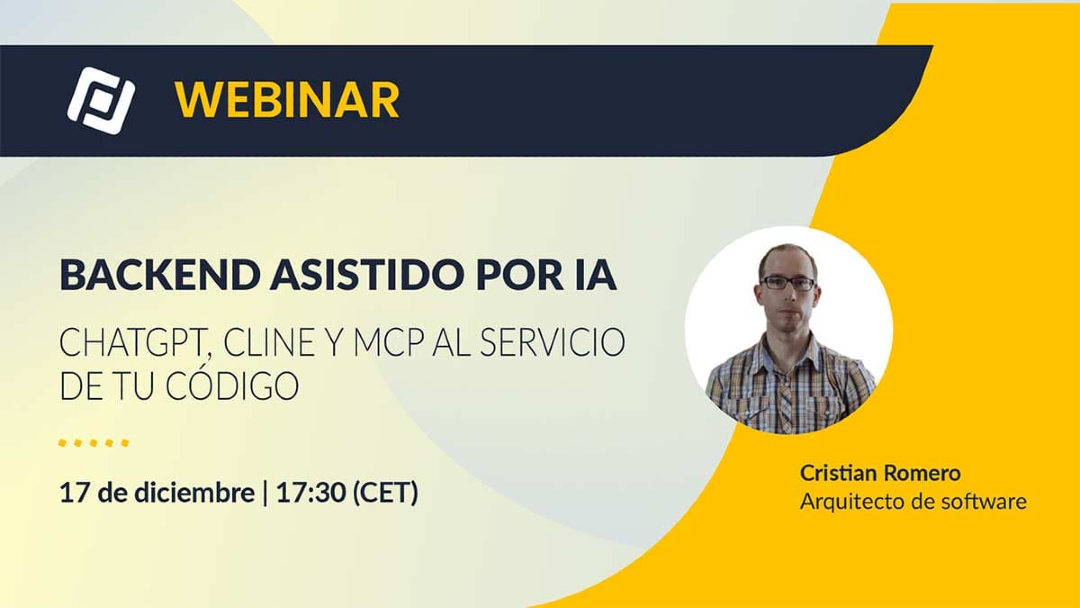 WEBINAR

BACKEND ASISTIDO POR IA

CHATGPT, CLINE Y MCP AL SERVICIO DE TU CÓDIGO

17 de diciembre | 17:30 (CET)

Cristian Romero
Arquitecto de software